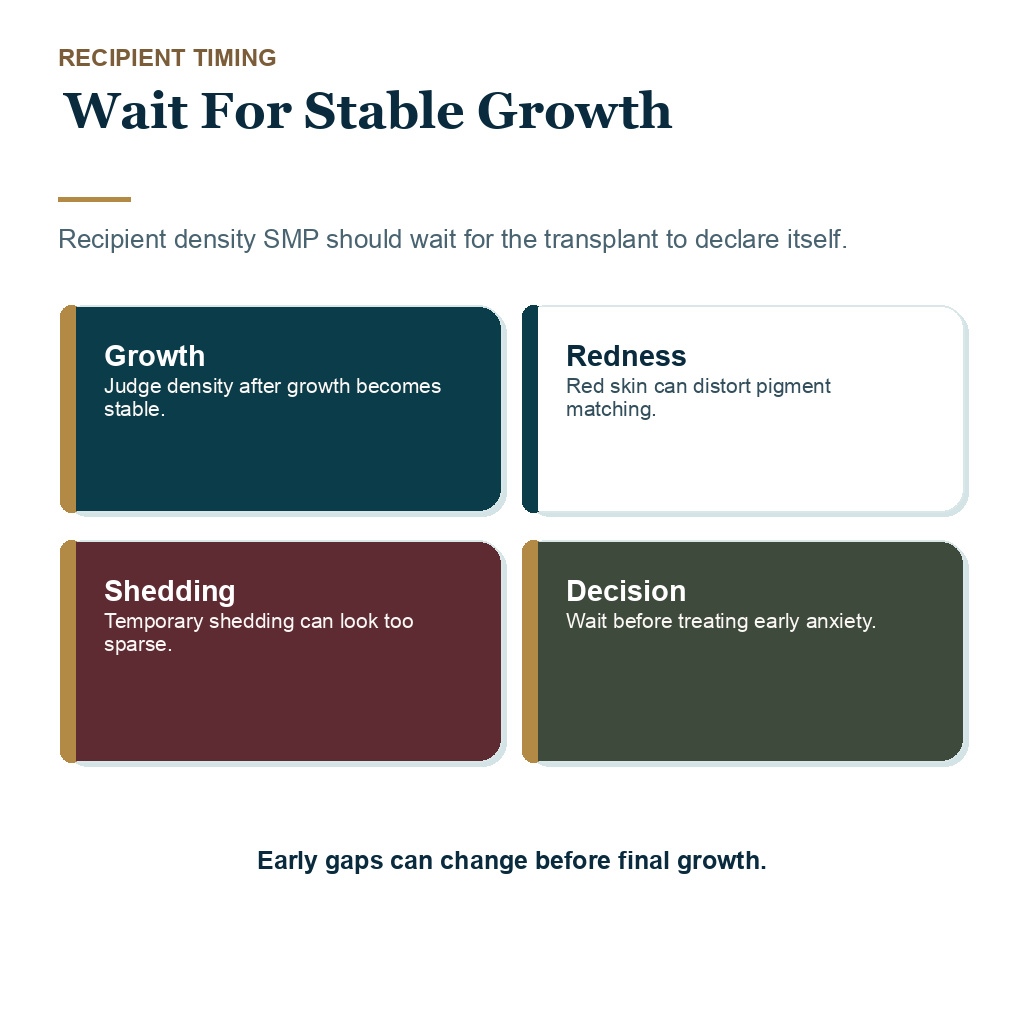 RECIPIENT TIMING

Wait For Stable Growth

Recipient density SMP should wait for the transplant to declare itself.

Growth
Judge density after growth becomes stable.

Redness
Red skin can distort pigment matching.

Shedding
Temporary shedding can look too sparse.

Decision
Wait before treating early anxiety.

Early gaps can change before final growth.